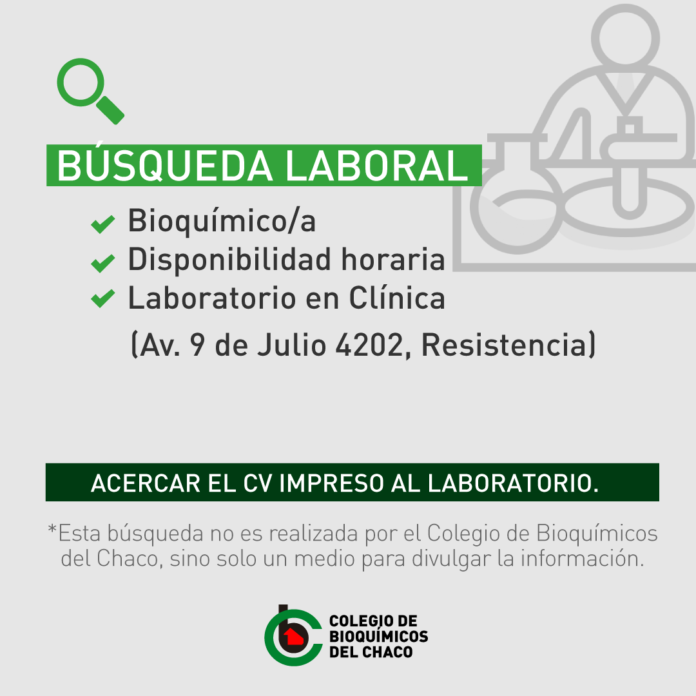 BÚSQUEDA LABORAL

Bioquímico/a
Disponibilidad horaria
Laboratorio en Clínica
(Av. 9 de Julio 4202, Resistencia)

ACERCAR EL CV IMPRESO AL LABORATORIO.

*Esta búsqueda no es realizada por el Colegio de Bioquímicos del Chaco, sino solo un medio para divulgar la información.

COLEGIO DE BIOQUÍMICOS DEL CHACO